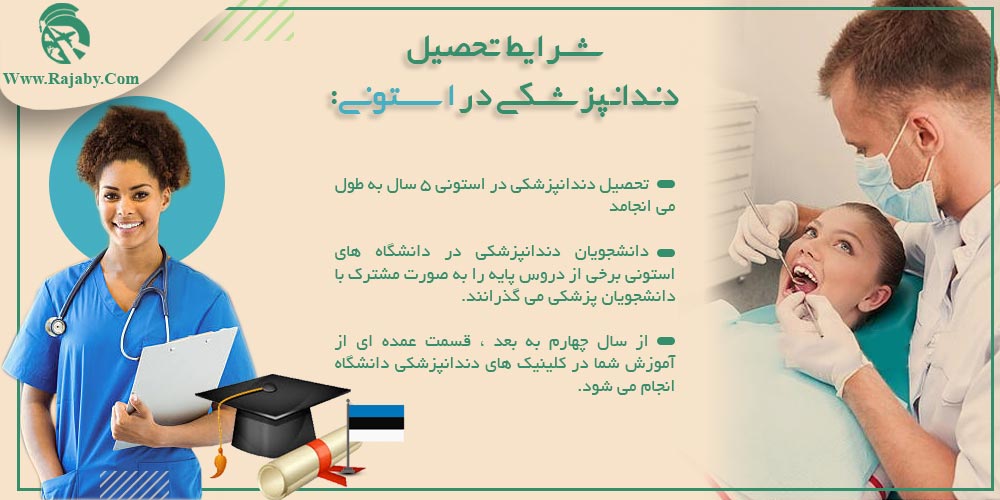 Www.Rajaby.Com

شرایط تحصیل
دندانپزشکی در استونی:

تحصیل دندانپزشکی در استونی ۵ سال به طول می انجامد

دانشجویان دندانپزشکی در دانشگاه های استونی برخی از دروس پایه را به صورت مشترک با دانشجویان پزشکی می گذرانند.

از سال چهارم به بعد ، قسمت عمده ای از آموزش شما در کلینیک های دندانپزشکی دانشگاه انجام می شود.